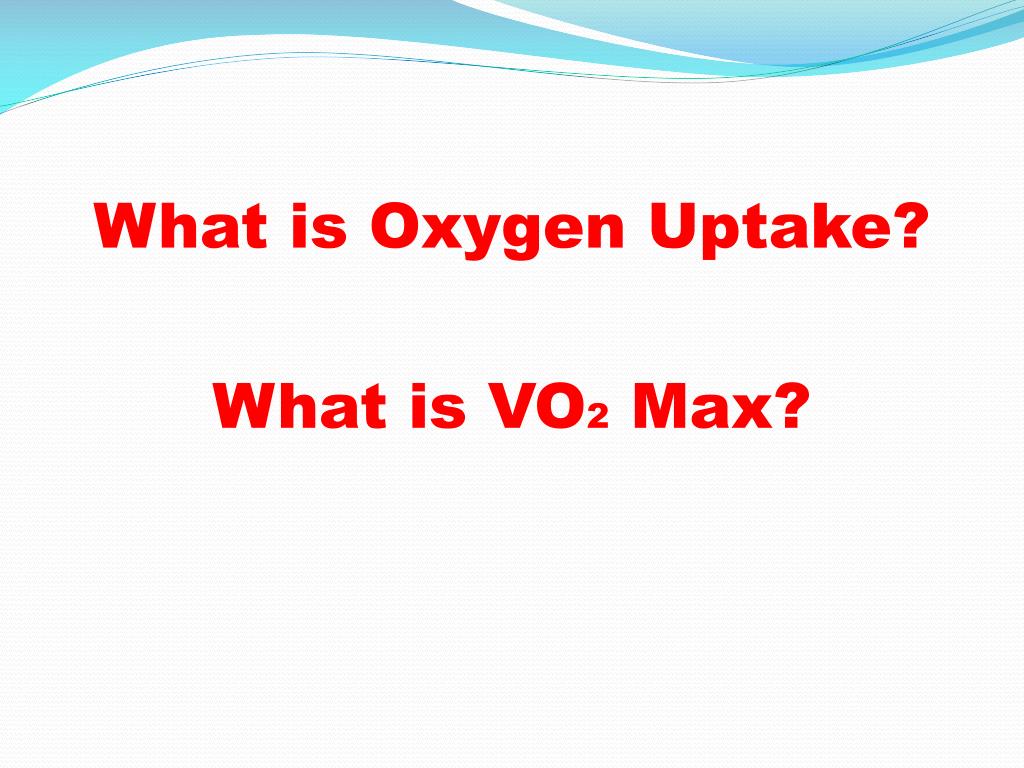 What is Oxygen Uptake?

What is $VO_2$ Max?